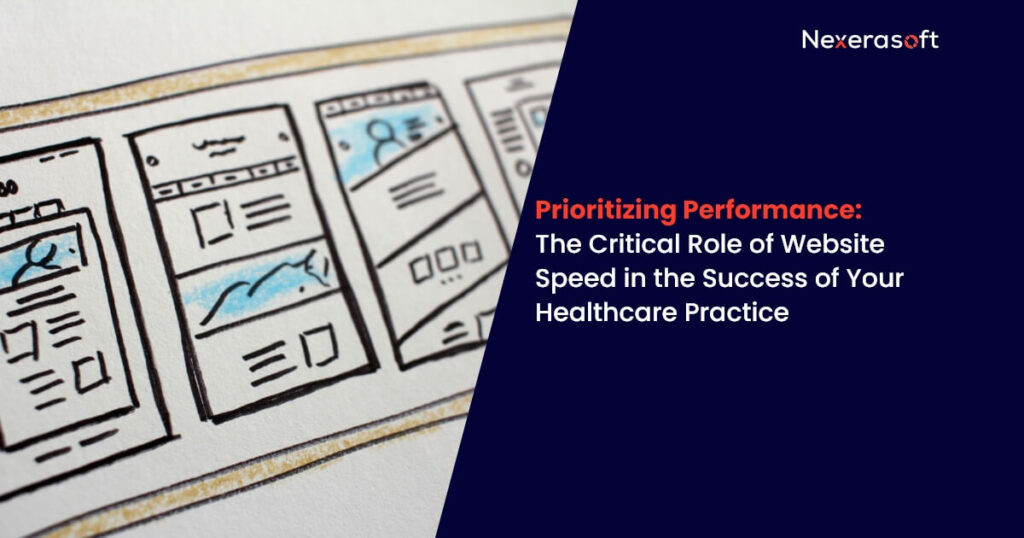 Nexerasoft

Prioritizing Performance:
The Critical Role of Website Speed in the Success of Your Healthcare Practice